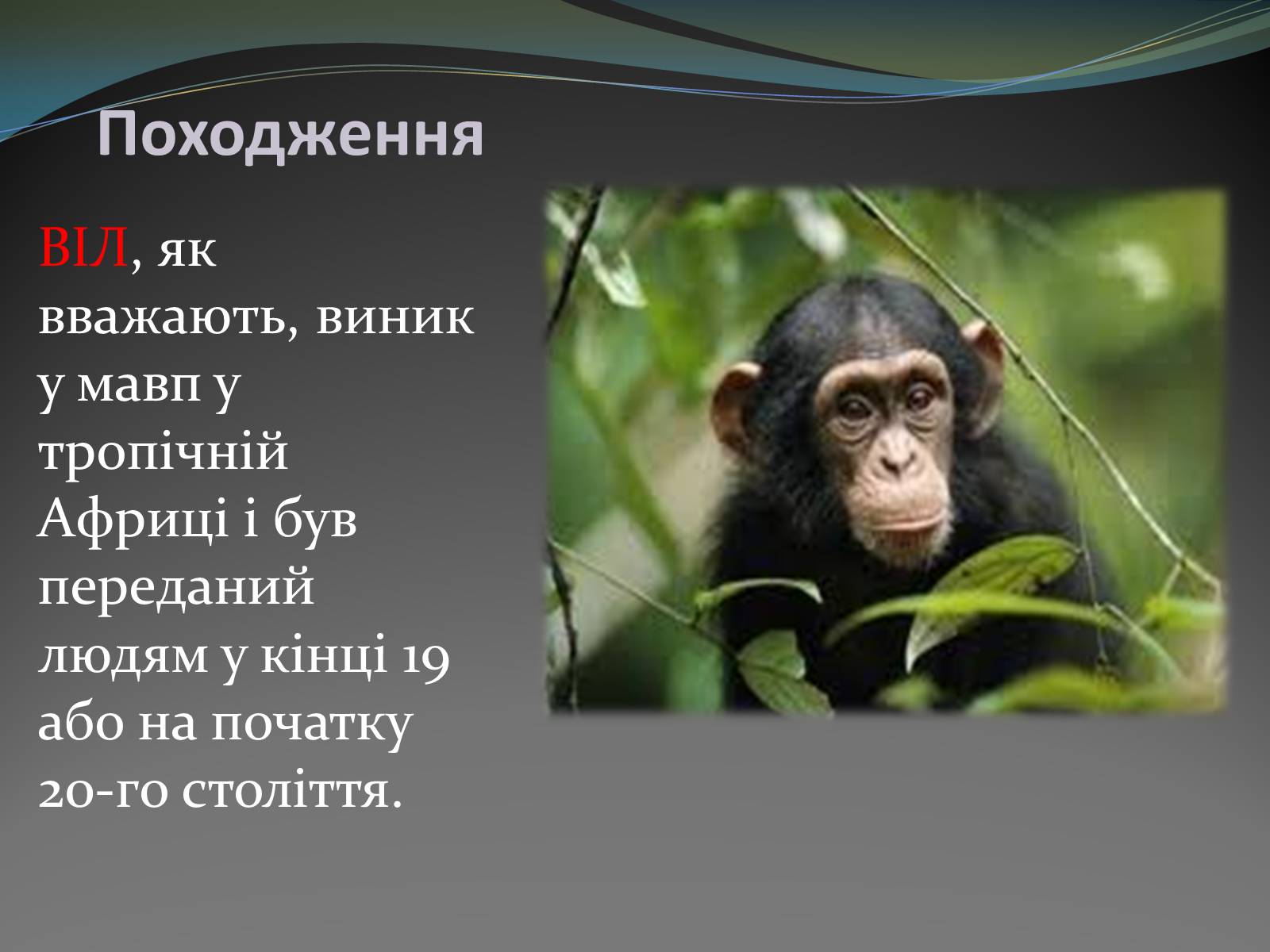 Походження

ВІЛ, як вважають, виник у мавп у тропічній Африці і був переданий людям у кінці 19 або на початку 20-го століття.